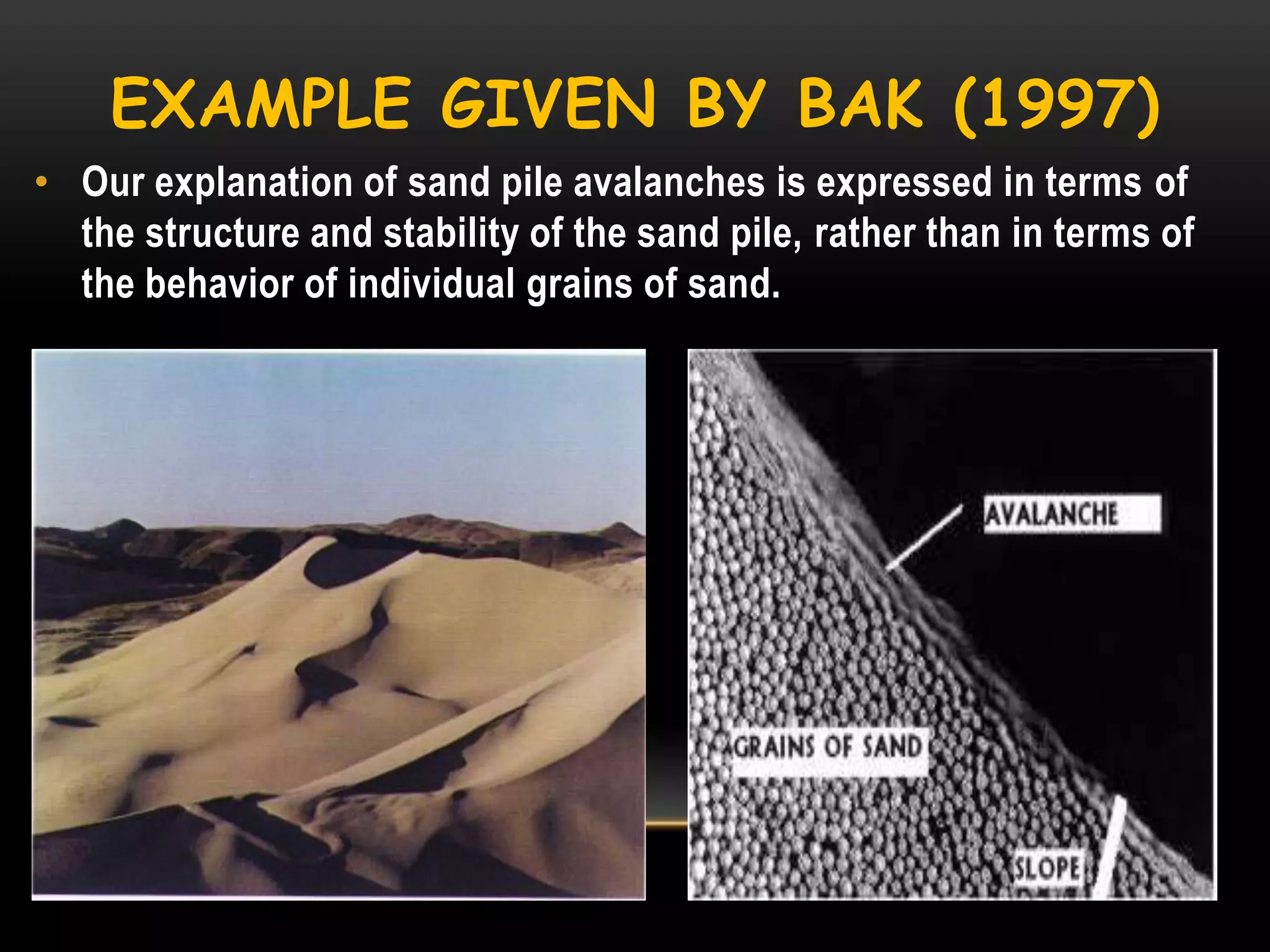 EXAMPLE GIVEN BY BAK (1997)

• Our explanation of sand pile avalanches is expressed in terms of the structure and stability of the sand pile, rather than in terms of the behavior of individual grains of sand.

AVALANCHE

GRAINS OF SAND

SLOPE